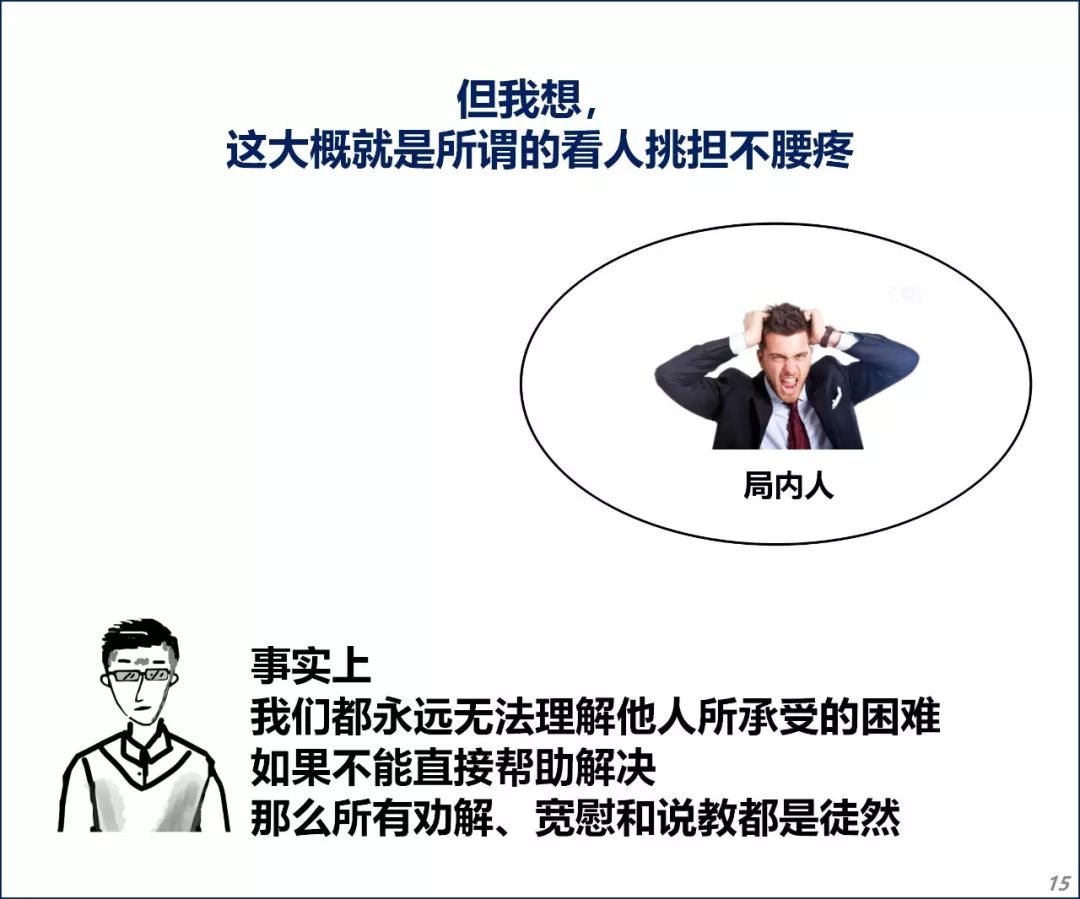 但我想，
这大概就是所谓的看人挑担不腰疼

局内人

事实上
我们都永远无法理解他人所承受的困难
如果不能直接帮助解决
那么所有劝解、宽慰和说教都是徒然

15